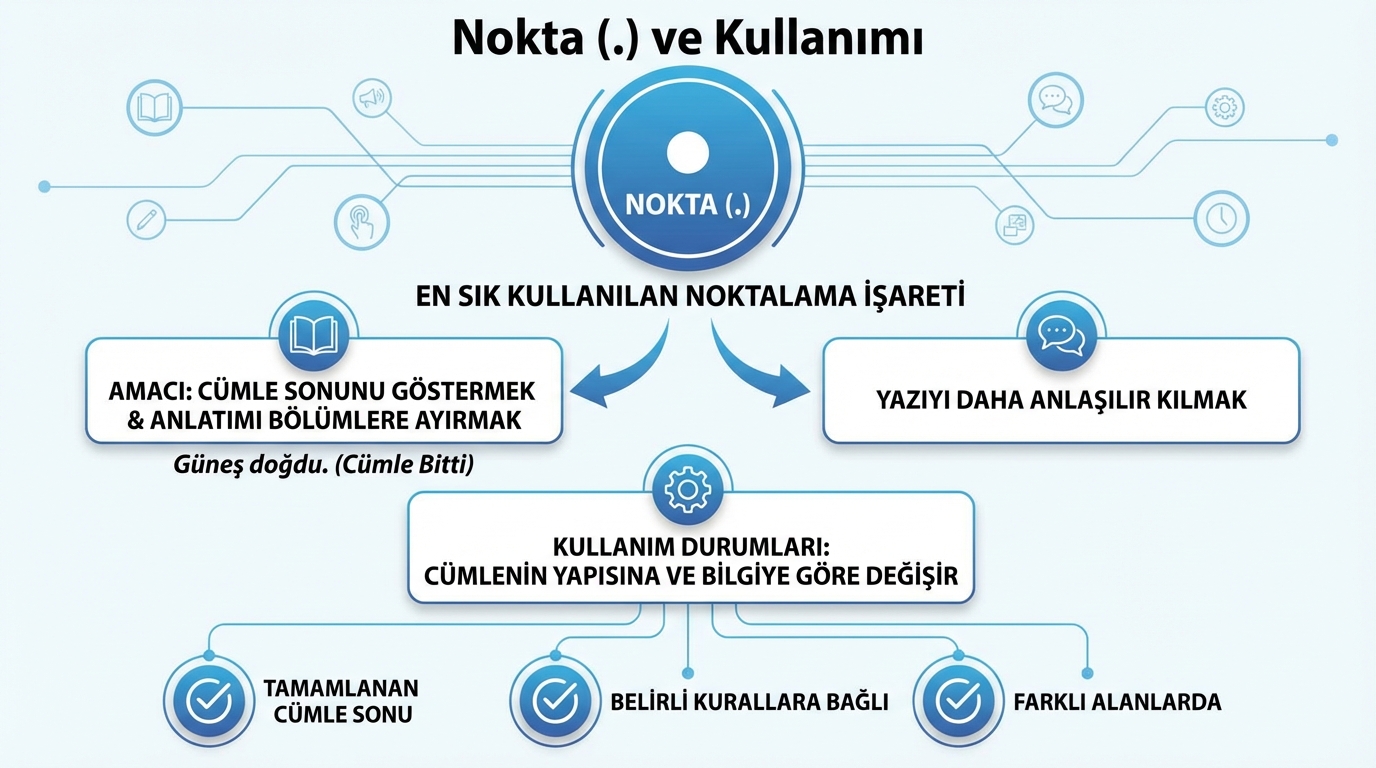 Nokta (.) ve Kullanımı

NOKTA (.)

EN SIK KULLANILAN NOKTALAMA İŞARETİ

AMACI: CÜMLE SONUNU GÖSTERMEK & ANLATIMI BÖLÜMLERE AYIRMAK

Güneş doğdu. (Cümle Bitti)

YAZIYI DAHA ANLAŞILIR KILMAK

KULLANIM DURUMLARI: CÜMLENİN YAPISINA VE BİLGİYE GÖRE DEĞİŞİR

TAMAMLANAN CÜMLE SONU

BELİRLİ KURALLARA BAĞLI

FARKLI ALANLARDA